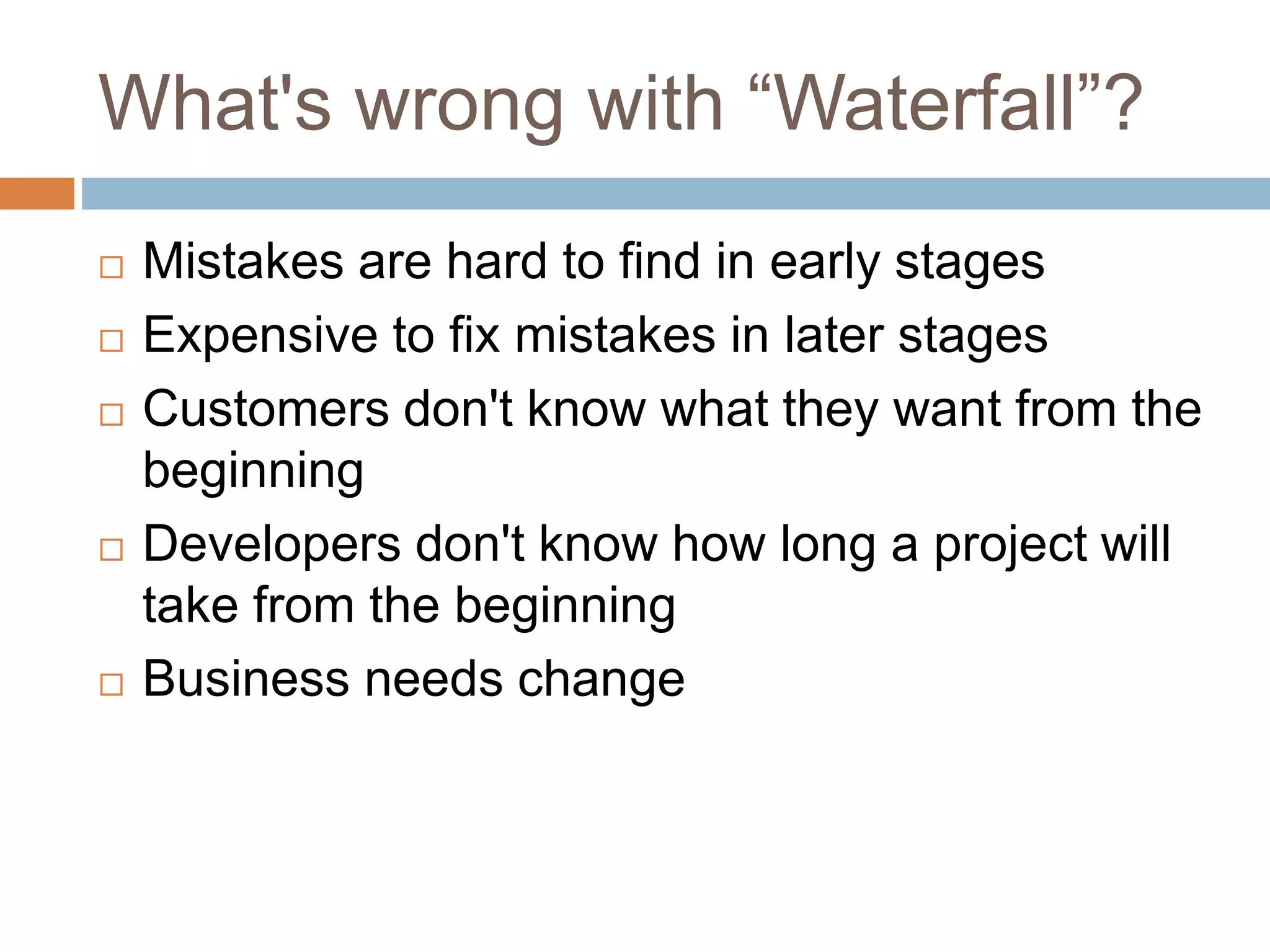 What's wrong with “Waterfall”?

□ Mistakes are hard to find in early stages
□ Expensive to fix mistakes in later stages
□ Customers don't know what they want from the beginning
□ Developers don't know how long a project will take from the beginning
□ Business needs change